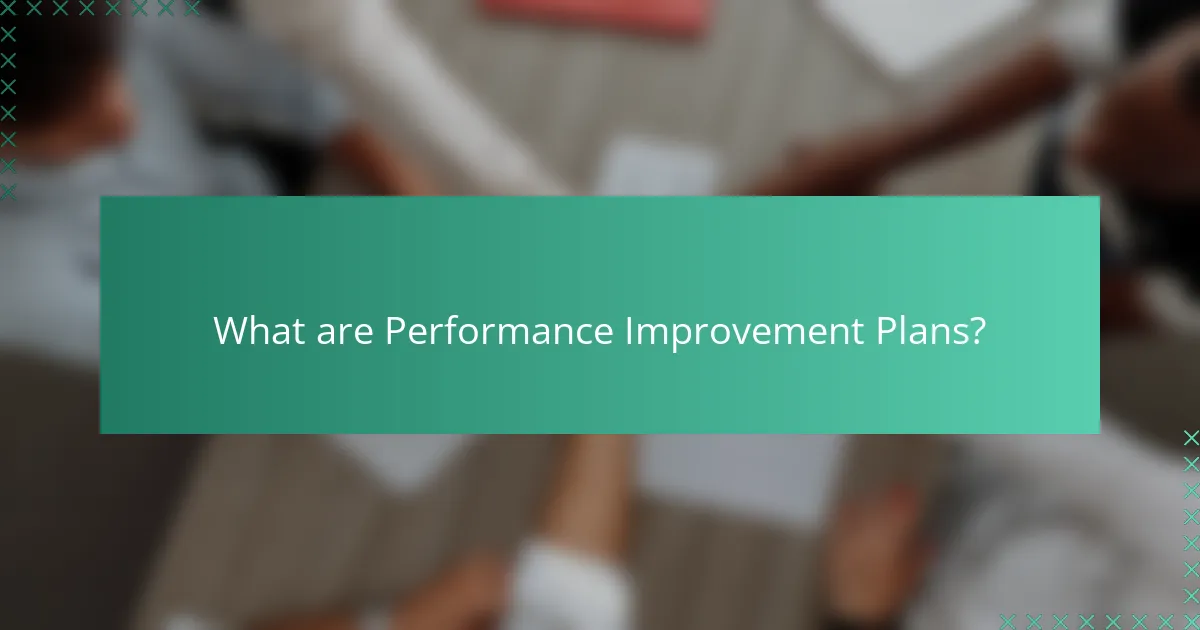 What are Performance Improvement Plans?